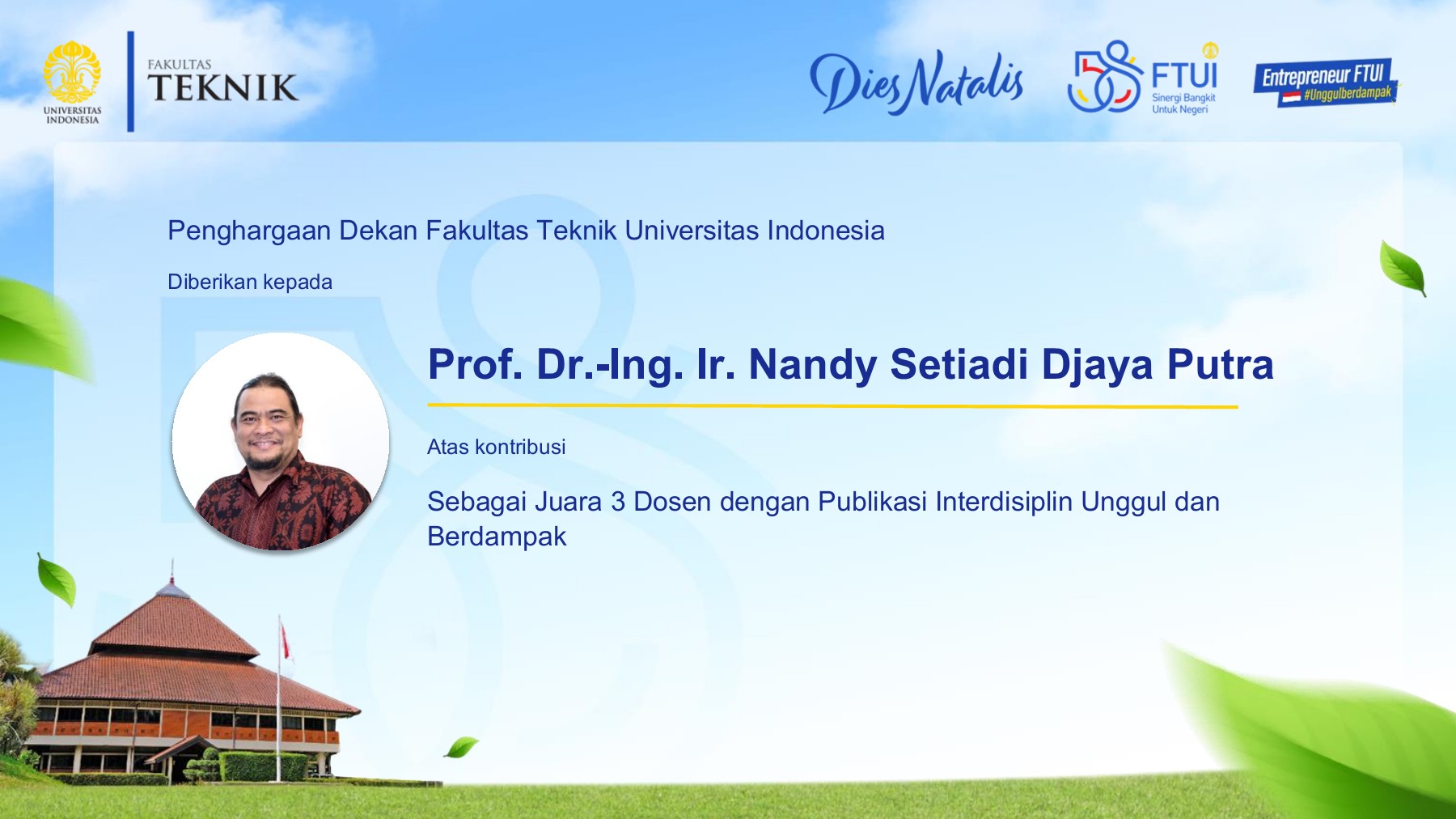 UNIVERSITAS INDONESIA

FAKULTAS TEKNIK

Dies Natalis

58 FTUI Sinergi Bangkit Untuk Negeri

Entrepreneur FTUI #Unggulberdampak

Penghargaan Dekan Fakultas Teknik Universitas Indonesia

Diberikan kepada

Prof. Dr.-Ing. Ir. Nandy Setiadi Djaya Putra

Atas kontribusi

Sebagai Juara 3 Dosen dengan Publikasi Interdisiplin Unggul dan Berdampak